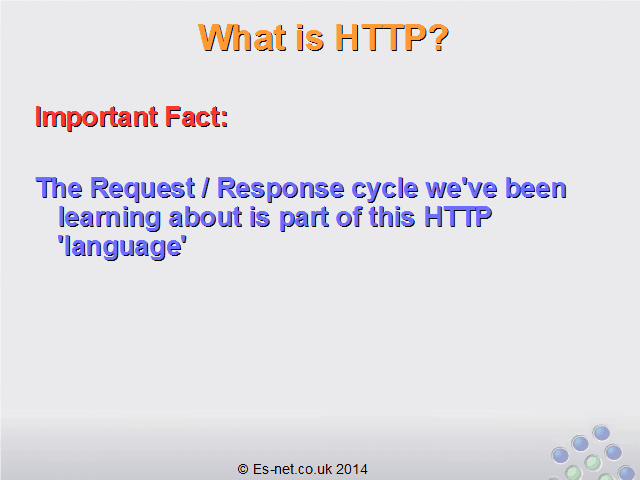 What is HTTP?

Important Fact:

The Request / Response cycle we've been learning about is part of this HTTP 'language'

© Es-net.co.uk 2014